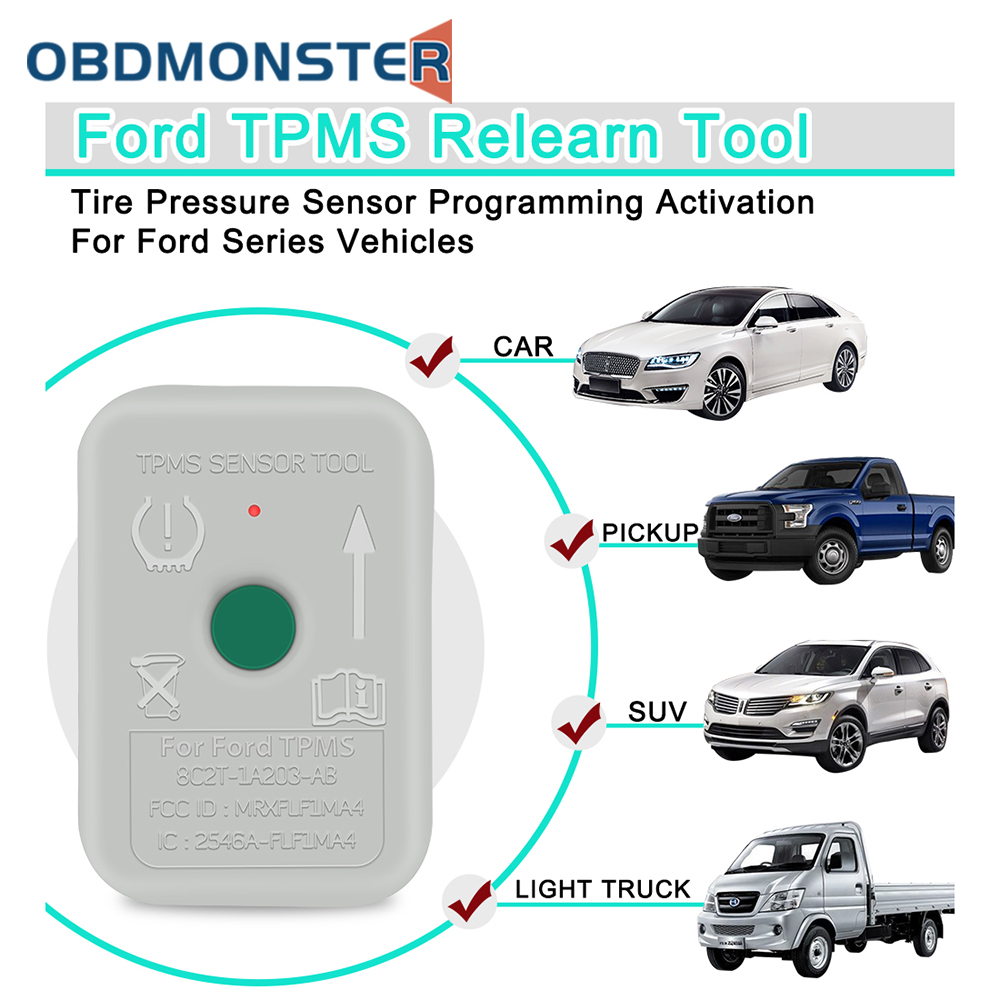 OBDMONSTER

Ford TPMS Relearn Tool

Tire Pressure Sensor Programming Activation
For Ford Series Vehicles

TPMS SENSOR TOOL

For Ford TPMS
8C2T-1A203-AB
FCC ID : MRXFLF1MA4
IC : 2546A-FLF1MA4

CAR

PICKUP

SUV

LIGHT TRUCK